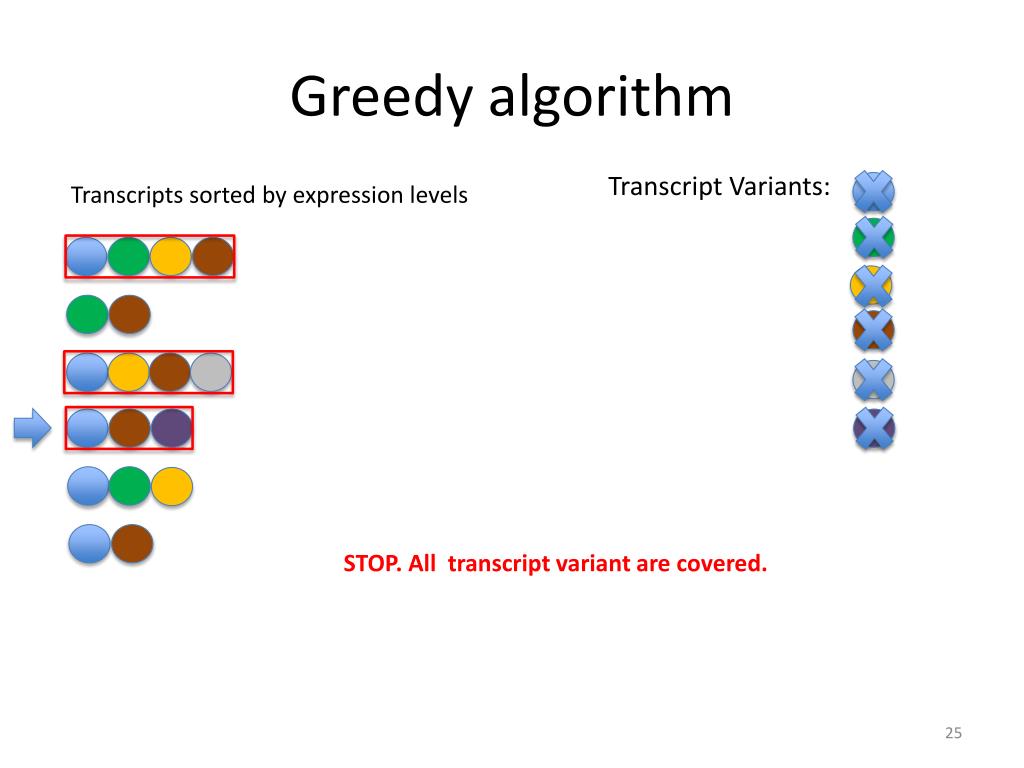 Greedy algorithm

Transcripts sorted by expression levels

Transcript Variants:

STOP. All transcript variant are covered.

25